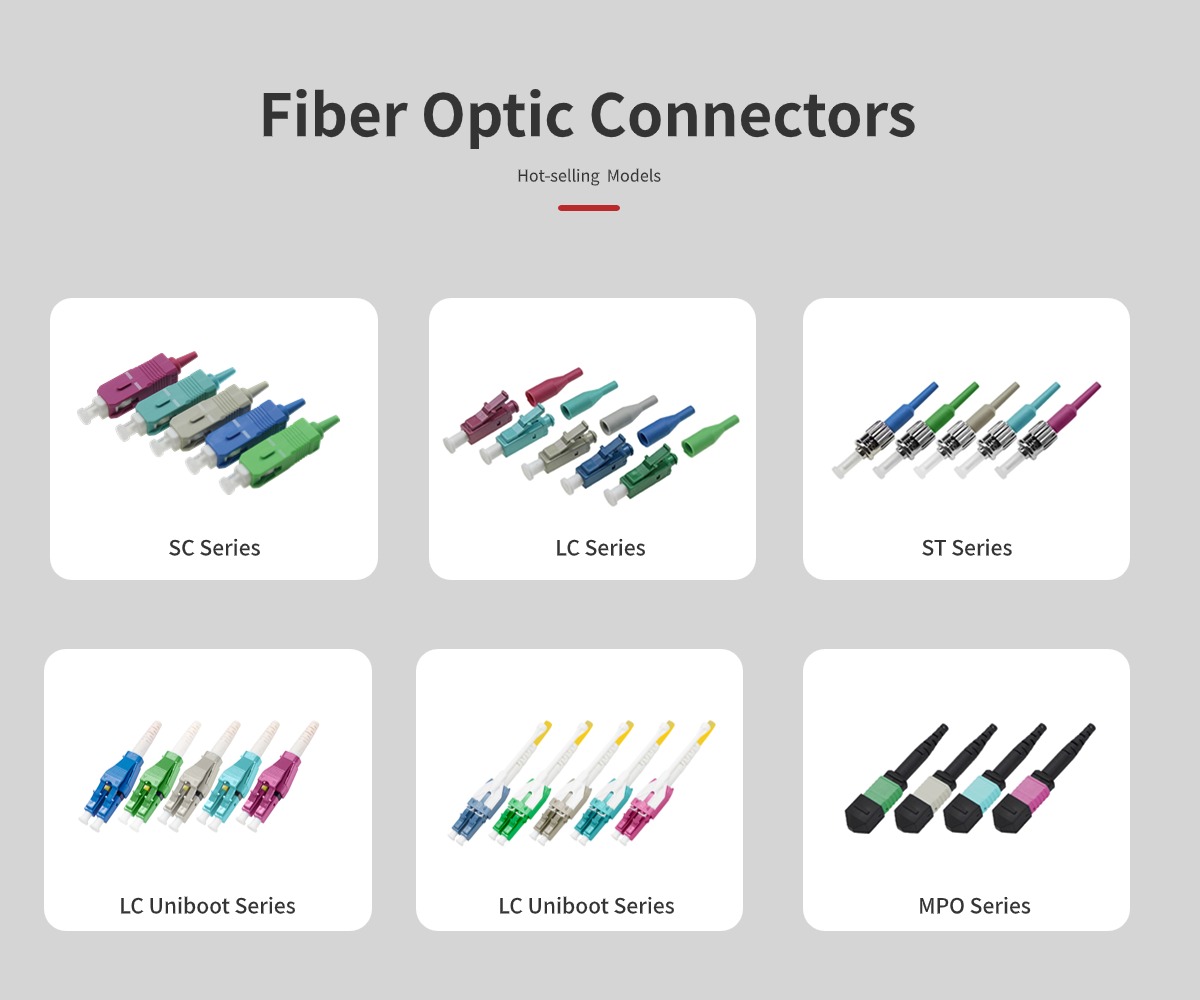 Fiber Optic Connectors

Hot-selling Models

SC Series

LC Series

ST Series

LC Uniboot Series

LC Uniboot Series

MPO Series